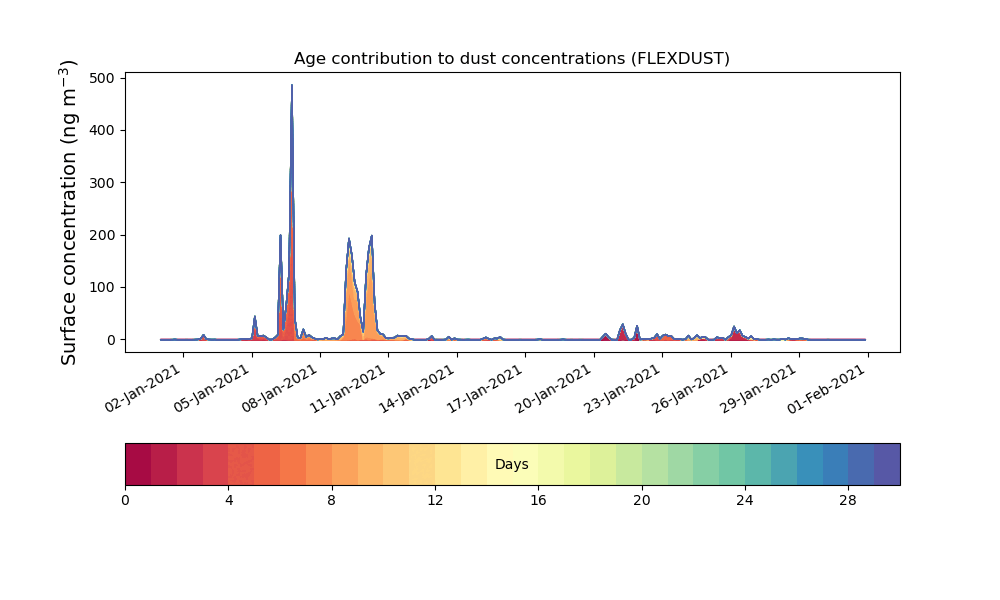 Age contribution to dust concentrations (FLEXDUST)

Surface concentration (ng m$^{-3}$)

500
400
300
200
100
0

02-Jan-2021
05-Jan-2021
08-Jan-2021
11-Jan-2021
14-Jan-2021
17-Jan-2021
20-Jan-2021
23-Jan-2021
26-Jan-2021
29-Jan-2021
01-Feb-2021

Days

0
4
8
12
16
20
24
28